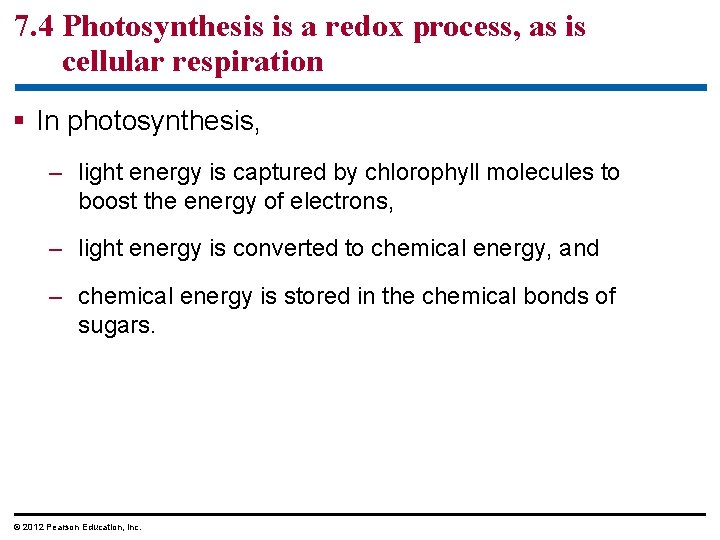 7.4 Photosynthesis is a redox process, as is cellular respiration

▪ In photosynthesis,

– light energy is captured by chlorophyll molecules to boost the energy of electrons,

– light energy is converted to chemical energy, and

– chemical energy is stored in the chemical bonds of sugars.

© 2012 Pearson Education, Inc.